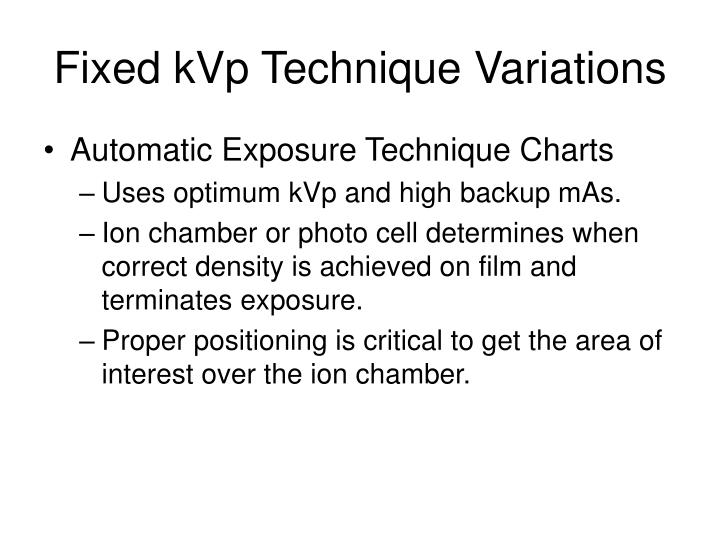 Fixed kVp Technique Variations

• Automatic Exposure Technique Charts
– Uses optimum kVp and high backup mAs.
– Ion chamber or photo cell determines when correct density is achieved on film and terminates exposure.
– Proper positioning is critical to get the area of interest over the ion chamber.